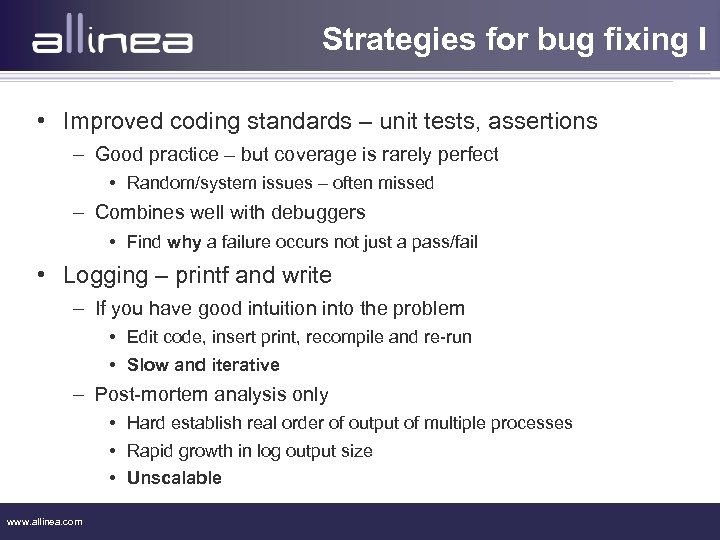 allinea

Strategies for bug fixing I

• Improved coding standards – unit tests, assertions
– Good practice – but coverage is rarely perfect
• Random/system issues – often missed
– Combines well with debuggers
• Find why a failure occurs not just a pass/fail
• Logging – printf and write
– If you have good intuition into the problem
• Edit code, insert print, recompile and re-run
• Slow and iterative
– Post-mortem analysis only
• Hard establish real order of output of multiple processes
• Rapid growth in log output size
• Unscalable

www.allinea.com